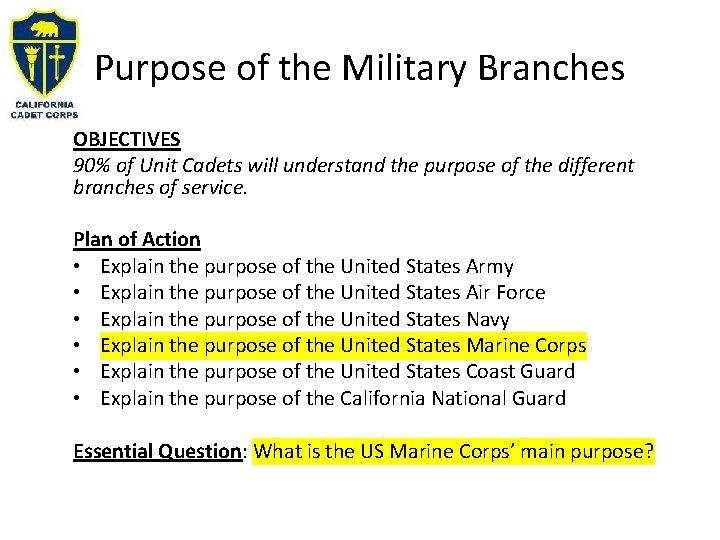 CALIFORNIA CADET CORPS

Purpose of the Military Branches

OBJECTIVES
90% of Unit Cadets will understand the purpose of the different branches of service.

Plan of Action
• Explain the purpose of the United States Army
• Explain the purpose of the United States Air Force
• Explain the purpose of the United States Navy
• Explain the purpose of the United States Marine Corps
• Explain the purpose of the United States Coast Guard
• Explain the purpose of the California National Guard

Essential Question: What is the US Marine Corps' main purpose?